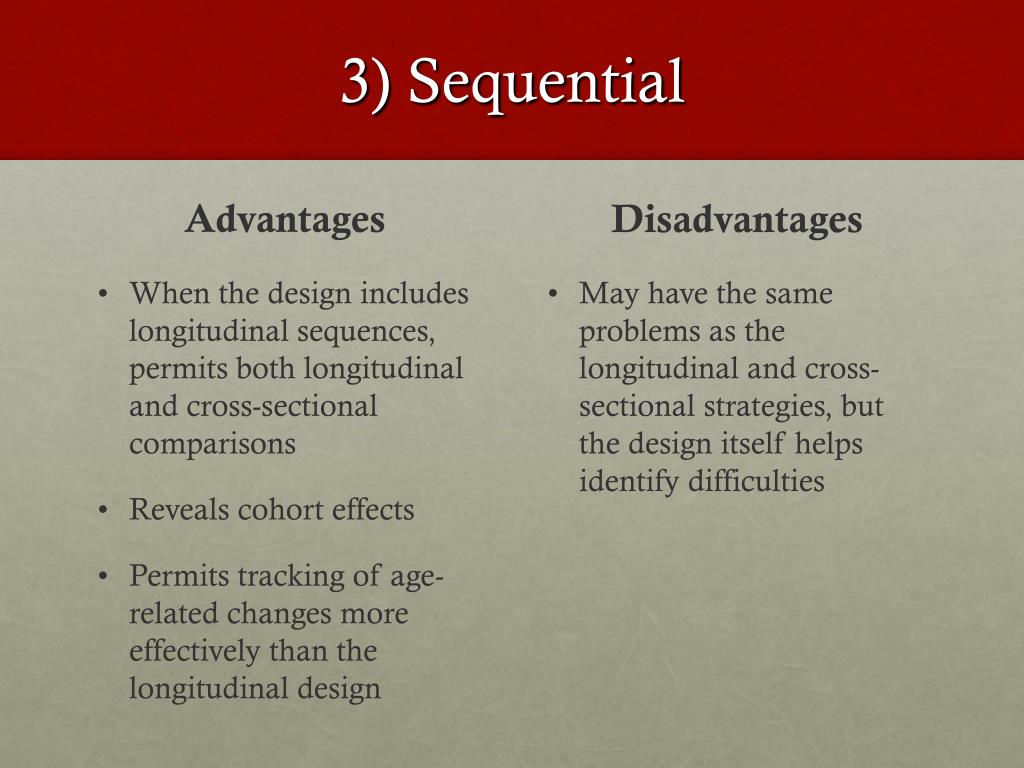 3) Sequential

Advantages

• When the design includes longitudinal sequences, permits both longitudinal and cross-sectional comparisons

• Reveals cohort effects

• Permits tracking of age-related changes more effectively than the longitudinal design

Disadvantages

• May have the same problems as the longitudinal and cross-sectional strategies, but the design itself helps identify difficulties